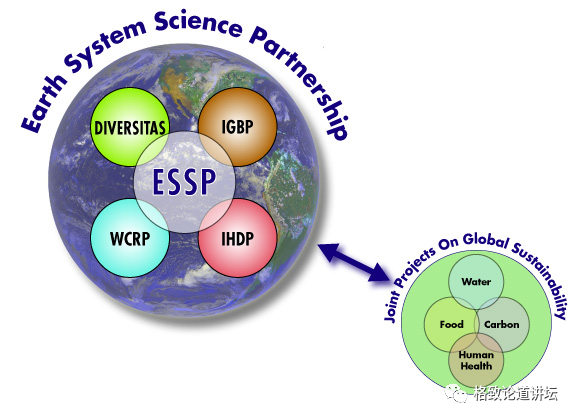 Earth System Science Partnership

DIVERSITAS

IGBP

ESSP

WCRP

IHDP

Joint Projects On Global Sustainability

Water

Food

Carbon

Human Health

格致论道讲坛